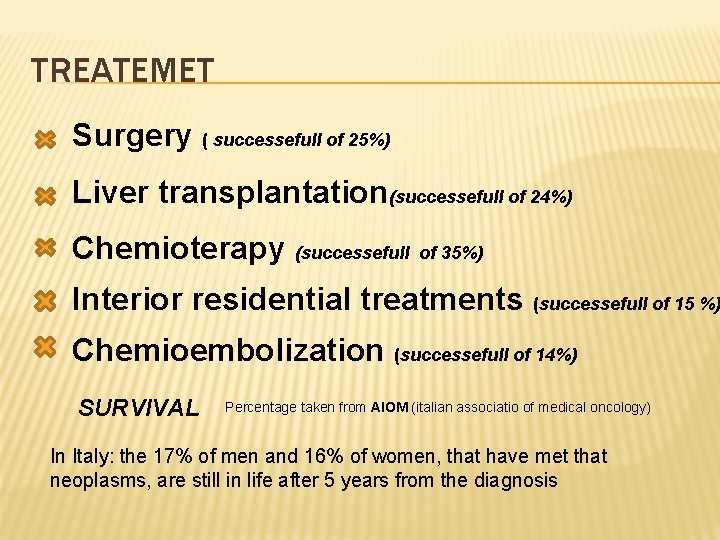 TREATEMET

Surgery ( successefull of 25%)

Liver transplantation(successefull of 24%)

Chemioterapy (successefull of 35%)

Interior residential treatments (successefull of 15 %)

Chemioembolization (successefull of 14%)

SURVIVAL Percentage taken from AIOM (italian associatio of medical oncology)

In Italy: the 17% of men and 16% of women, that have met that neoplasms, are still in life after 5 years from the diagnosis